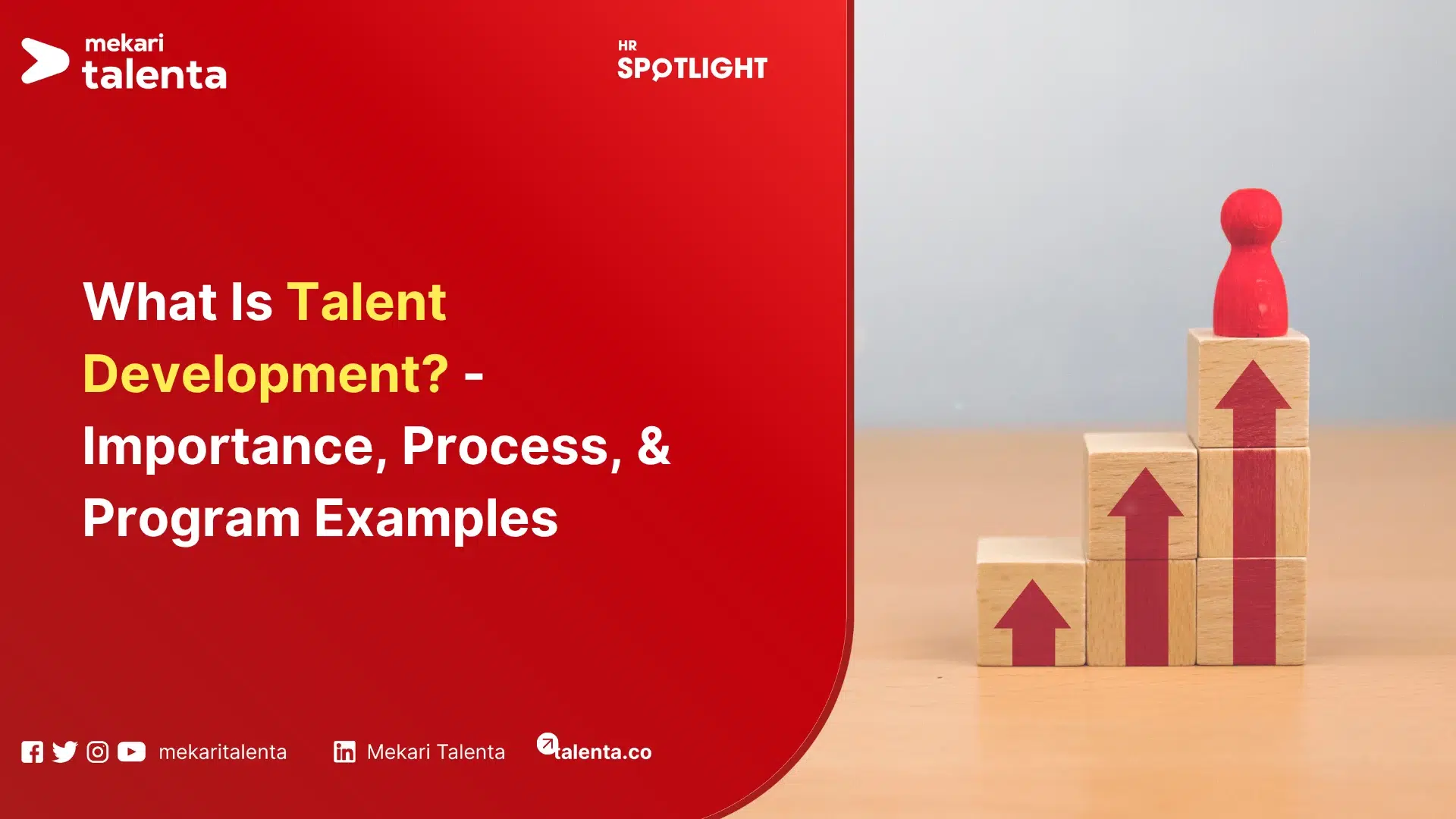 mekari talenta

HR SPOTLIGHT

What Is Talent Development? - Importance, Process, & Program Examples

mekaritalenta

Mekari Talenta

talenta.co